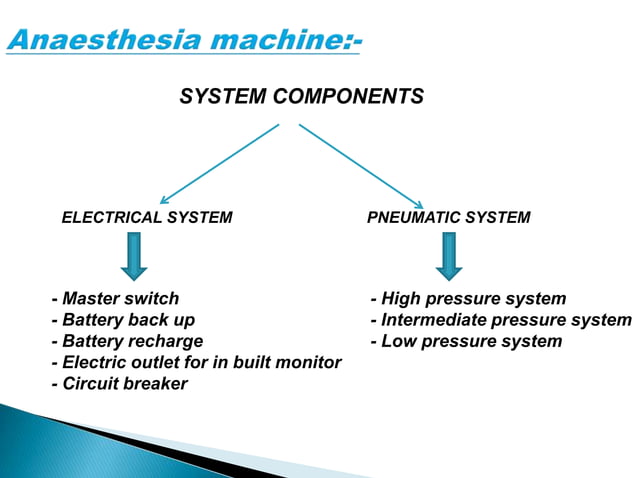 Anaesthesia machine:-

SYSTEM COMPONENTS

ELECTRICAL SYSTEM

- Master switch
- Battery back up
- Battery recharge
- Electric outlet for in built monitor
- Circuit breaker

PNEUMATIC SYSTEM

- High pressure system
- Intermediate pressure system
- Low pressure system